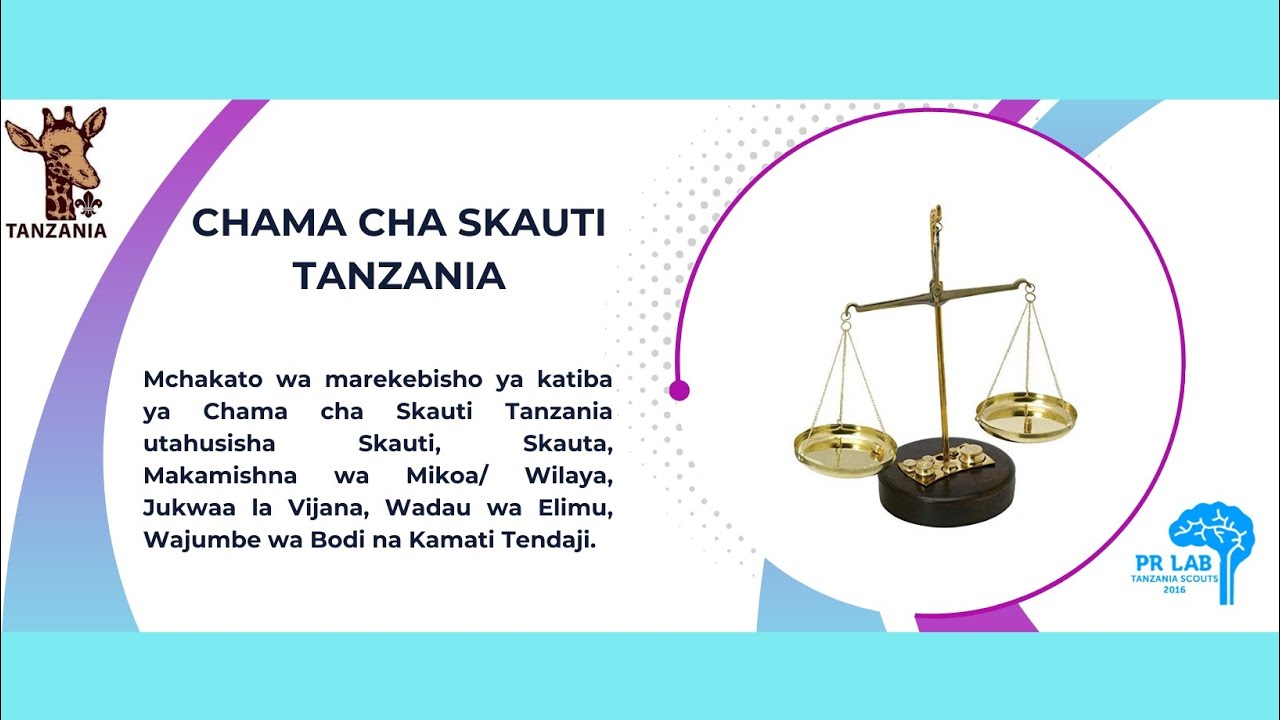 TANZANIA

CHAMA CHA SKAUTI TANZANIA

Mchakato wa marekebisho ya katiba ya Chama cha Skauti Tanzania utahusisha Skauti, Skauta, Makamishna wa Mikoa/ Wilaya, Jukwaa la Vijana, Wadau wa Elimu, Wajumbe wa Bodi na Kamati Tendaji.

PR LAB
TANZANIA SCOUTS
2016